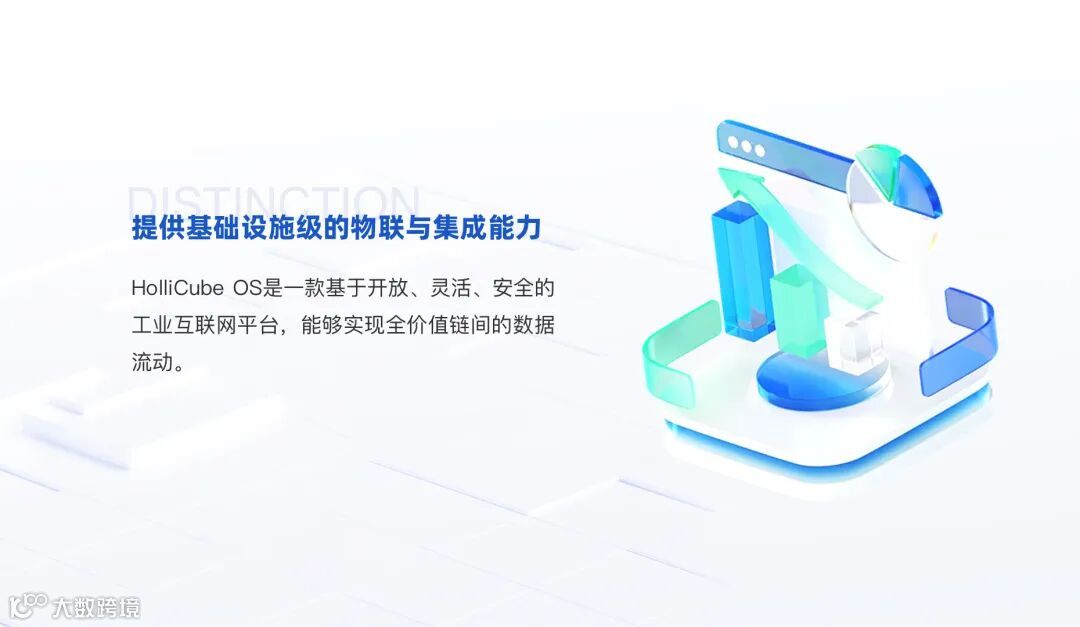 DISTINCTION

提供基础设施级的物联与集成能力

HolliCube OS是一款基于开放、灵活、安全的工业互联网平台，能够实现全价值链间的数据流动。

大数跨境